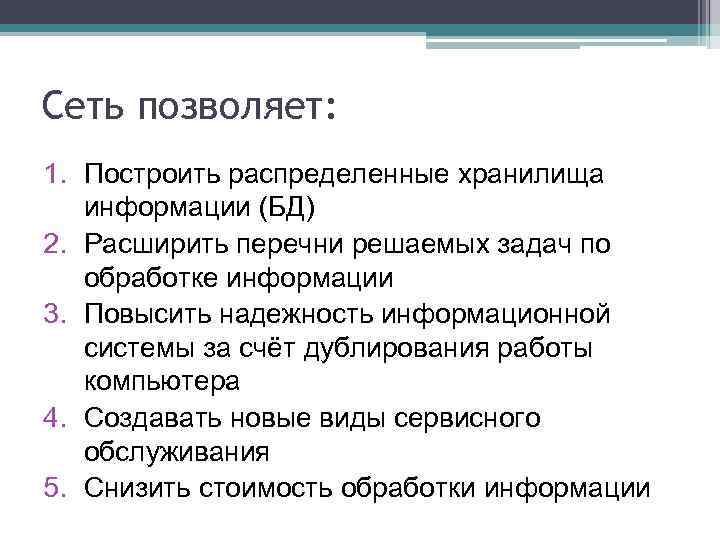 Сеть позволяет:

1. Построить распределенные хранилища информации (БД)
2. Расширить перечни решаемых задач по обработке информации
3. Повысить надежность информационной системы за счёт дублирования работы компьютера
4. Создавать новые виды сервисного обслуживания
5. Снизить стоимость обработки информации